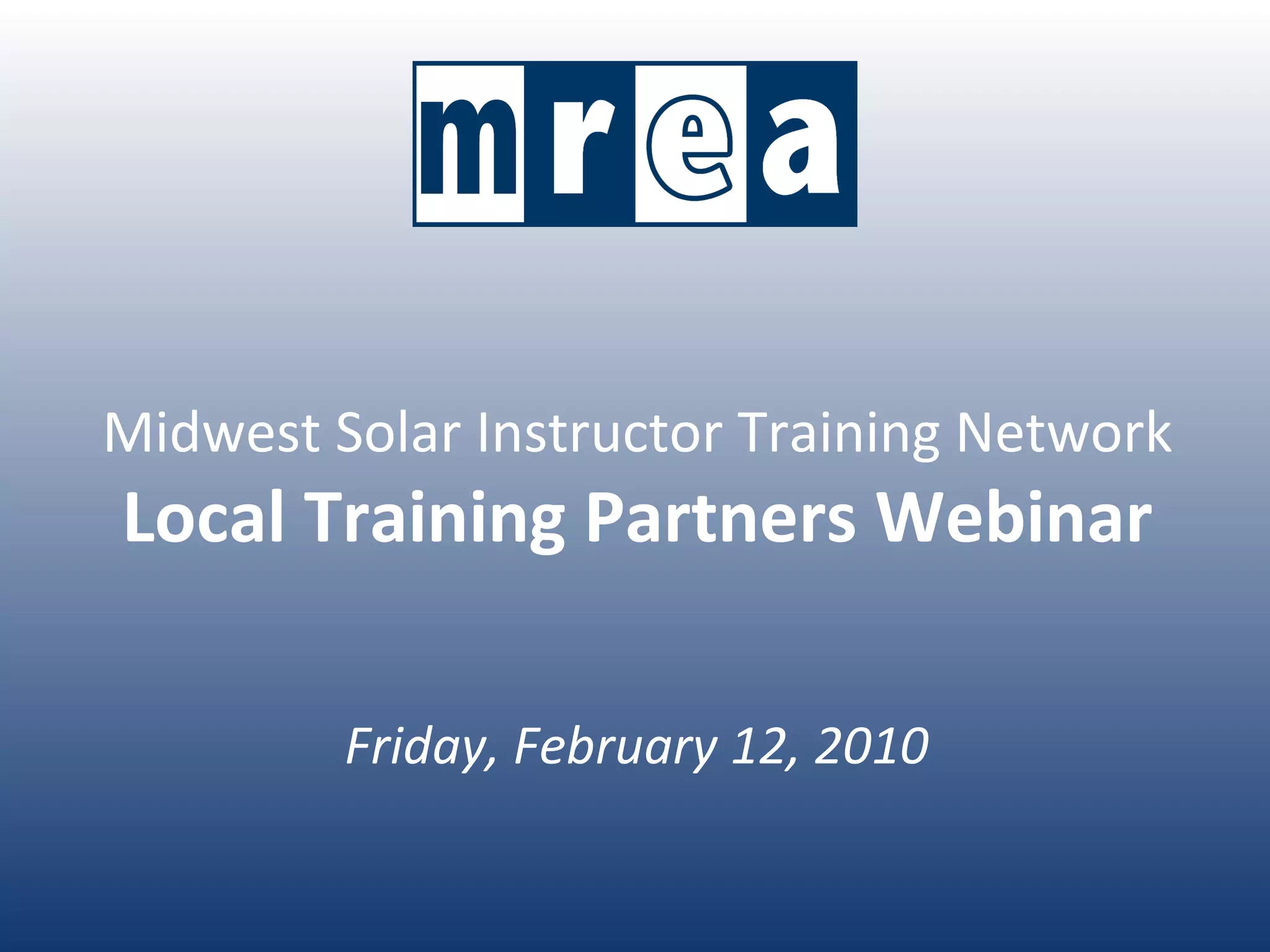 mrea

Midwest Solar Instructor Training Network
Local Training Partners Webinar

Friday, February 12, 2010